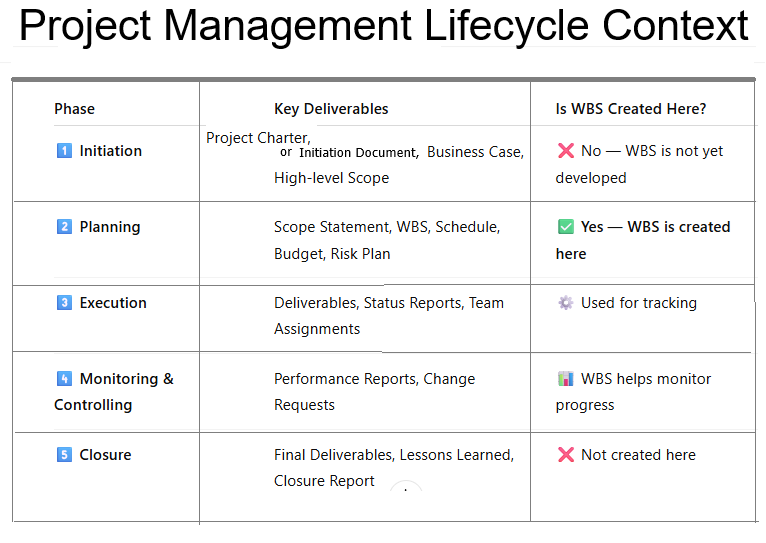 Project Management Lifecycle Context

| Phase | Key Deliverables | Is WBS Created Here? |
|---|---|---|
| 1️⃣ Initiation | Project Charter, or Initiation Document, Business Case, High-level Scope | ❌ No — WBS is not yet developed |
| 2️⃣ Planning | Scope Statement, WBS, Schedule, Budget, Risk Plan | ✅ Yes — WBS is created here |
| 3️⃣ Execution | Deliverables, Status Reports, Team Assignments | ⚙️ Used for tracking |
| 4️⃣ Monitoring & Controlling | Performance Reports, Change Requests | 📊 WBS helps monitor progress |
| 5️⃣ Closure | Final Deliverables, Lessons Learned, Closure Report | ❌ Not created here |